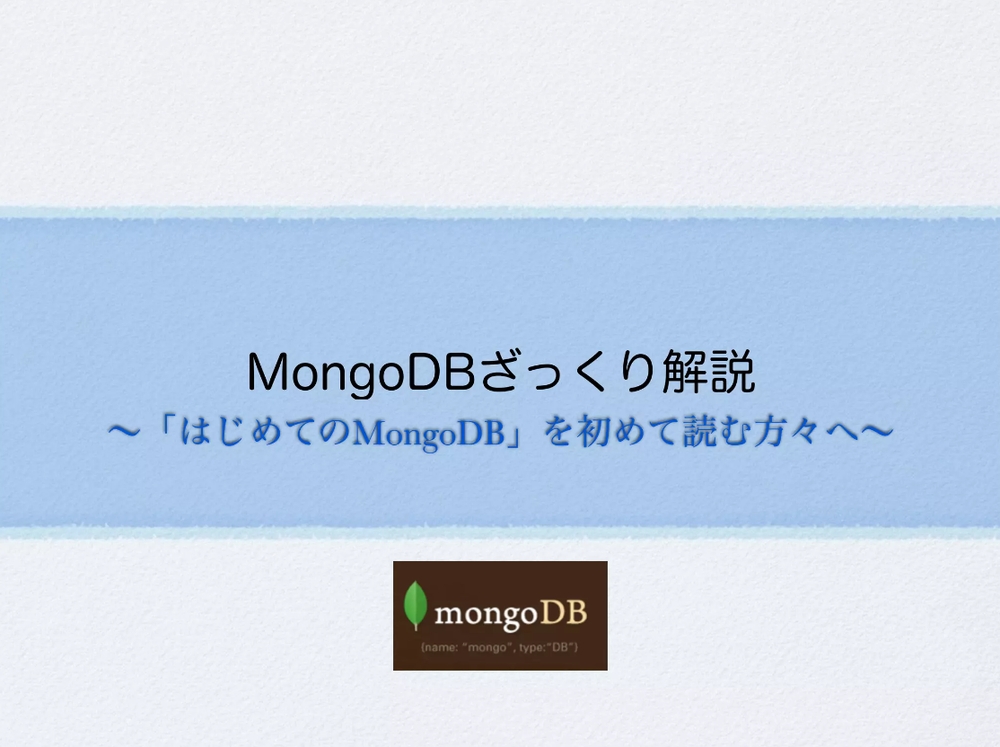 MongoDBざっくり解説
〜「はじめてのMongoDB」を初めて読む方々へ〜

mongoDB
{name: "mongo", type:"DB"}